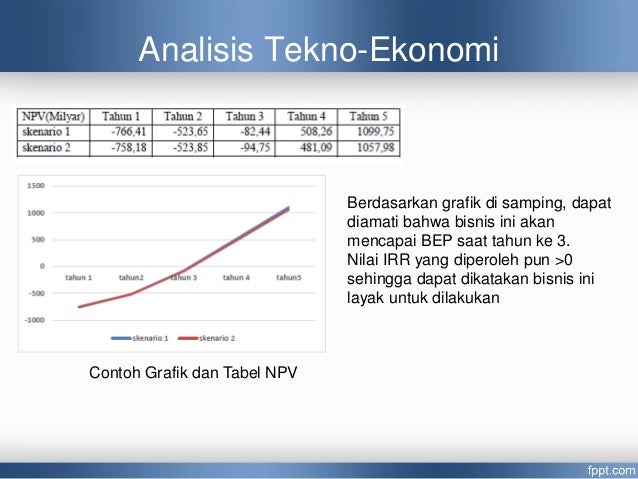 Analisis Tekno-Ekonomi

| NPV(Milyar) | Tahun 1 | Tahun 2 | Tahun 3 | Tahun 4 | Tahun 5 |
|---|---|---|---|---|---|
| skenario 1 | -766,41 | -523,65 | -82,44 | 508,26 | 1099,75 |
| skenario 2 | -758,18 | -523,85 | -94,75 | 481,09 | 1057,98 |

1500
1000
500
0
-500
-1000
tahun 1
tahun2
tahun 3
tahun 4
tahun5
skenario 1
skenario 2

Contoh Grafik dan Tabel NPV

Berdasarkan grafik di samping, dapat diamati bahwa bisnis ini akan mencapai BEP saat tahun ke 3. Nilai IRR yang diperoleh pun >0 sehingga dapat dikatakan bisnis ini layak untuk dilakukan

fppt.com